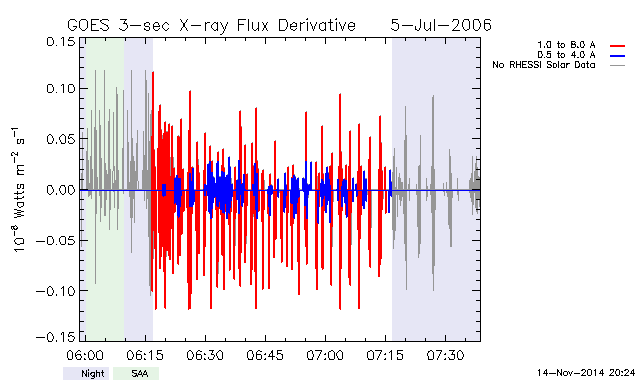 GOES 3-sec X-ray Flux Derivative 5-Jul-2006

1.0 to 8.0 A
0.5 to 4.0 A
No RHESSI Solar Data

$10^{-8}$ Watts $m^{-2}$ $s^{-1}$

0.15
0.10
0.05
0.00
−0.05
−0.10
−0.15

06:00
06:15
06:30
06:45
07:00
07:15
07:30

Night
SAA

14-Nov-2014 20:24